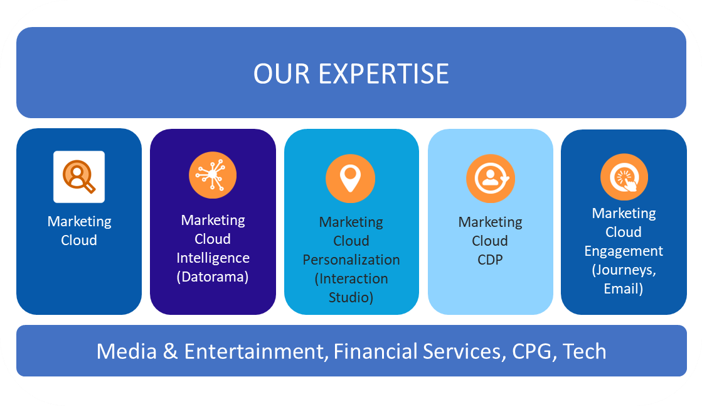 OUR EXPERTISE

Marketing Cloud

Marketing Cloud Intelligence (Datorama)

Marketing Cloud Personalization (Interaction Studio)

Marketing Cloud CDP

Marketing Cloud Engagement (Journeys, Email)

Media & Entertainment, Financial Services, CPG, Tech